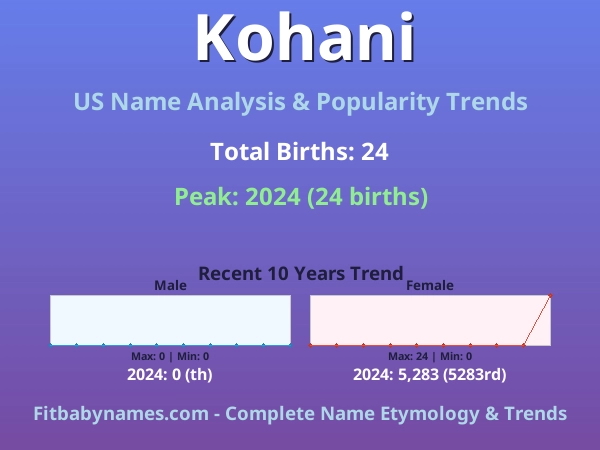 Kohani

US Name Analysis & Popularity Trends

Total Births: 24

Peak: 2024 (24 births)

Recent 10 Years Trend

Male

Max: 0 | Min: 0

2024: 0 (th)

Female

Max: 24 | Min: 0

2024: 5,283 (5283rd)

Fitbabynames.com - Complete Name Etymology & Trends